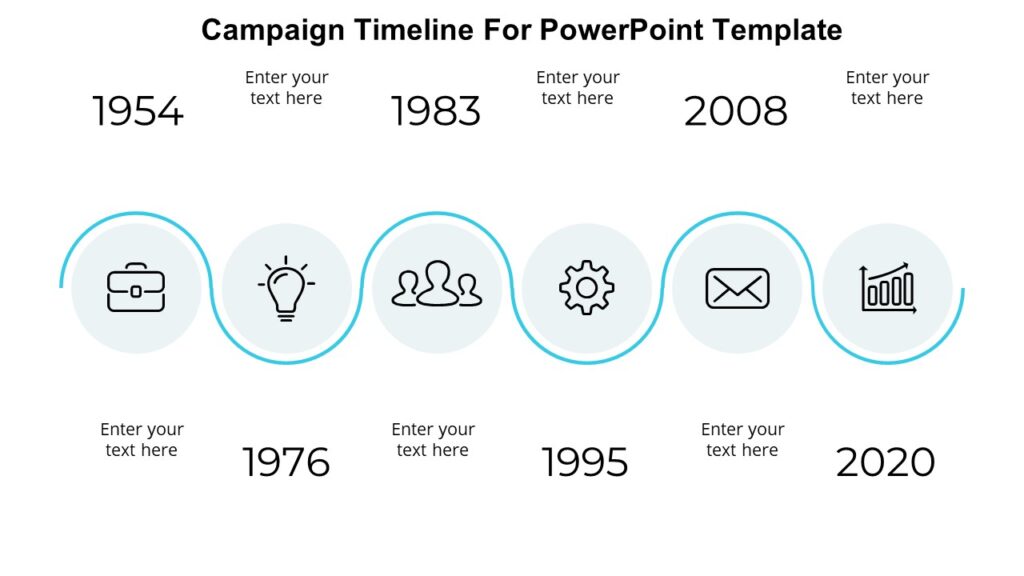 Campaign Timeline For PowerPoint Template

1954

Enter your text here

1983

Enter your text here

2008

Enter your text here

Enter your text here

1976

Enter your text here

1995

Enter your text here

2020